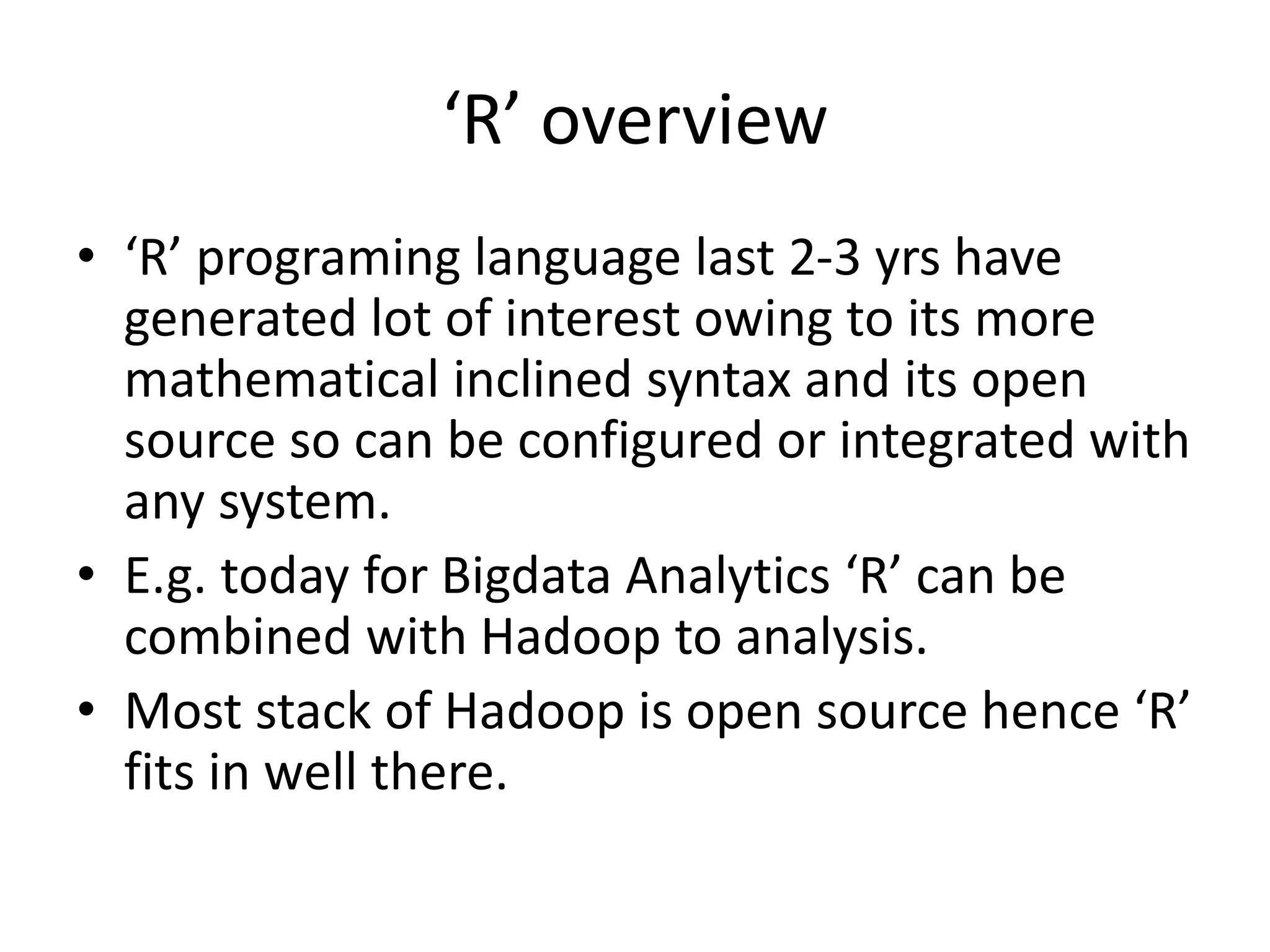 ‘R’ overview

• ‘R’ programing language last 2-3 yrs have generated lot of interest owing to its more mathematical inclined syntax and its open source so can be configured or integrated with any system.
• E.g. today for Bigdata Analytics ‘R’ can be combined with Hadoop to analysis.
• Most stack of Hadoop is open source hence ‘R’ fits in well there.